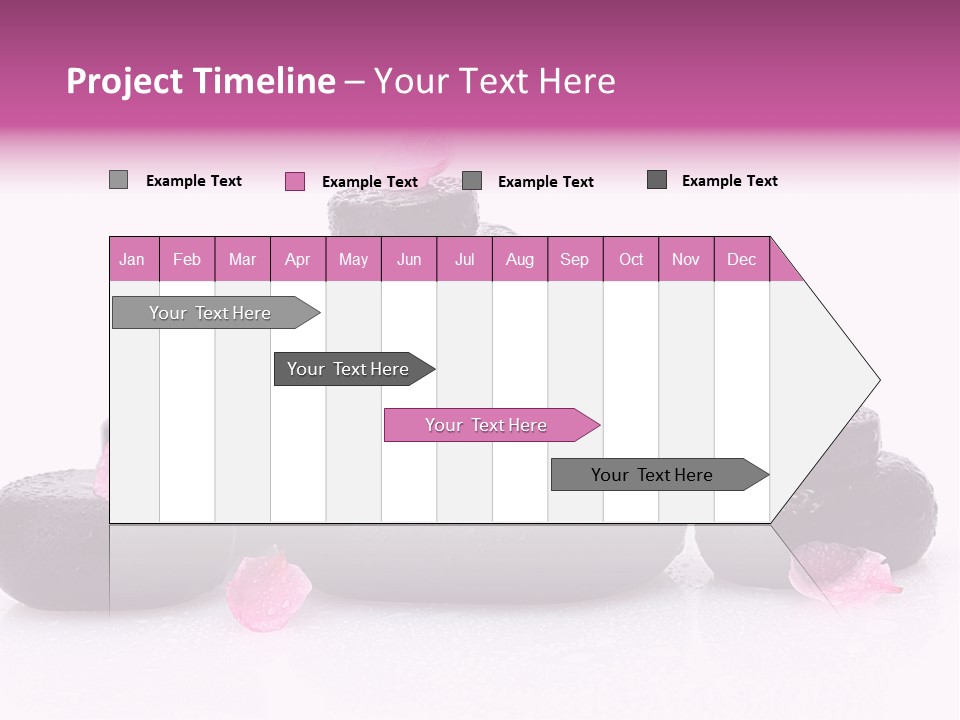 Project Timeline – Your Text Here

Example Text Example Text Example Text Example Text

| Jan | Feb | Mar | Apr | May | Jun | Jul | Aug | Sep | Oct | Nov | Dec |
|---|---|---|---|---|---|---|---|---|---|---|---|

Your Text Here

Your Text Here

Your Text Here

Your Text Here